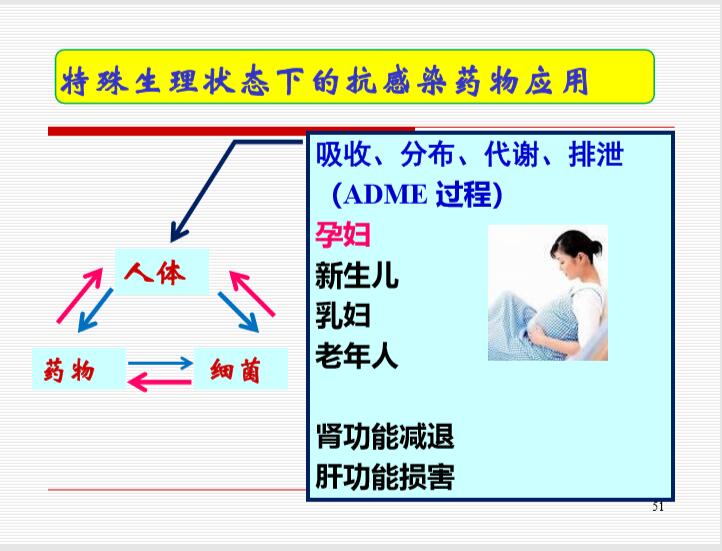 特殊生理状态下的抗感染药物应用

人体

药物

细菌

吸收、分布、代谢、排泄
（ADME 过程）
孕妇
新生儿
乳妇
老年人

肾功能减退
肝功能损害

51